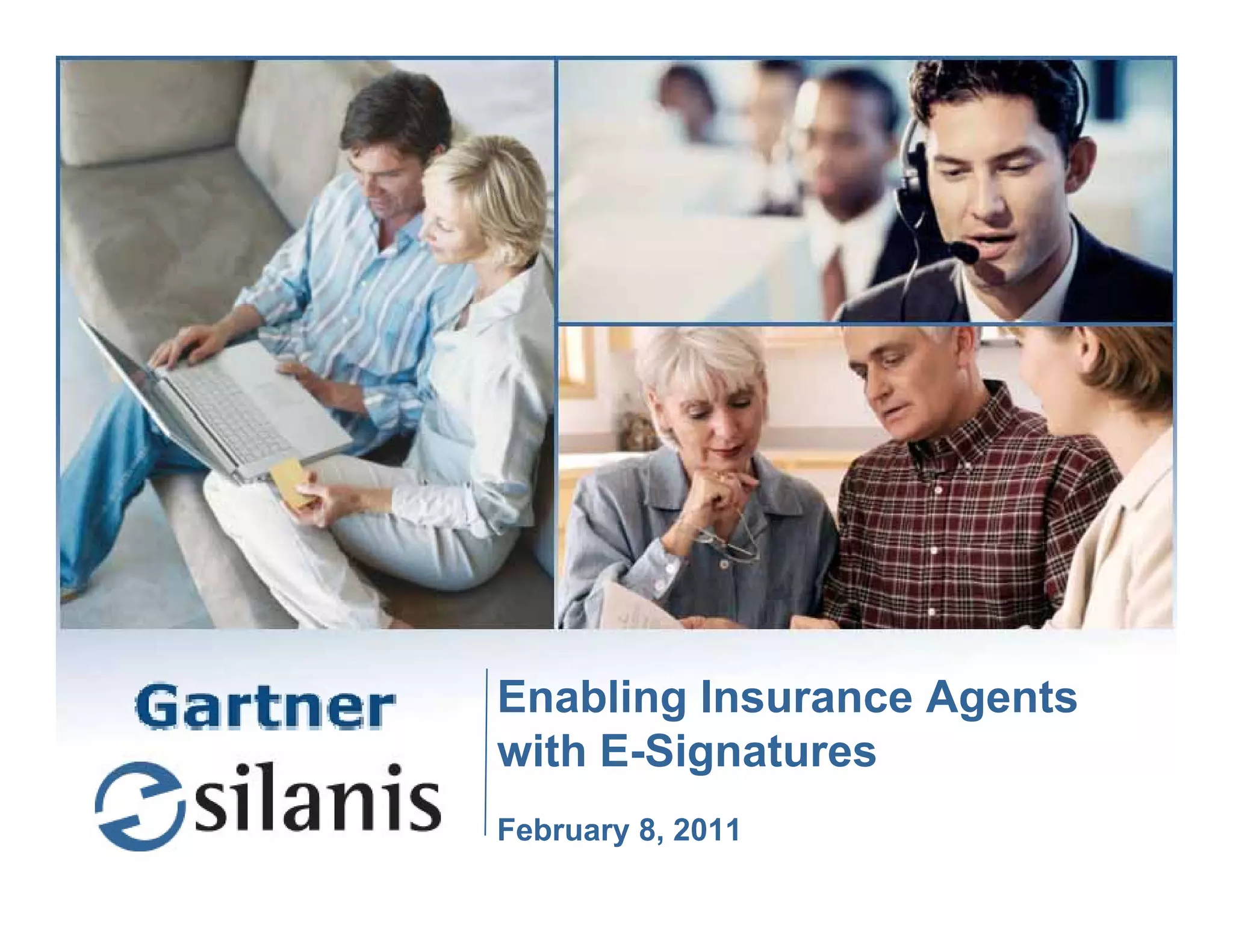 Gartner

silanis

Enabling Insurance Agents with E-Signatures

February 8, 2011